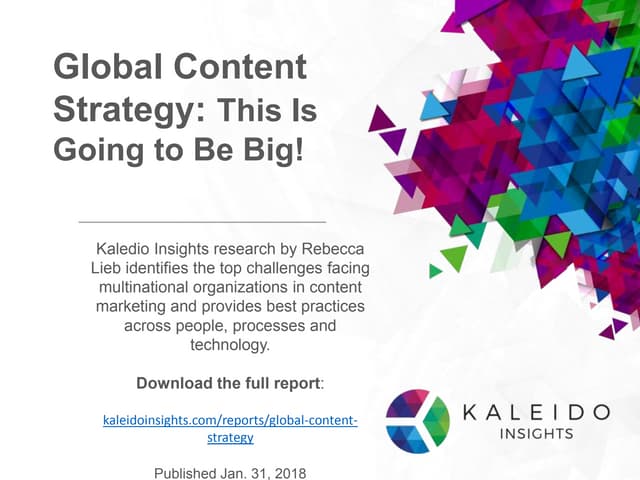 Global Content Strategy: This Is Going to Be Big!

Kaledio Insights research by Rebecca Lieb identifies the top challenges facing multinational organizations in content marketing and provides best practices across people, processes and technology.

Download the full report:

kaleidoinsights.com/reports/global-content-strategy

Published Jan. 31, 2018

KALEIDO INSIGHTS